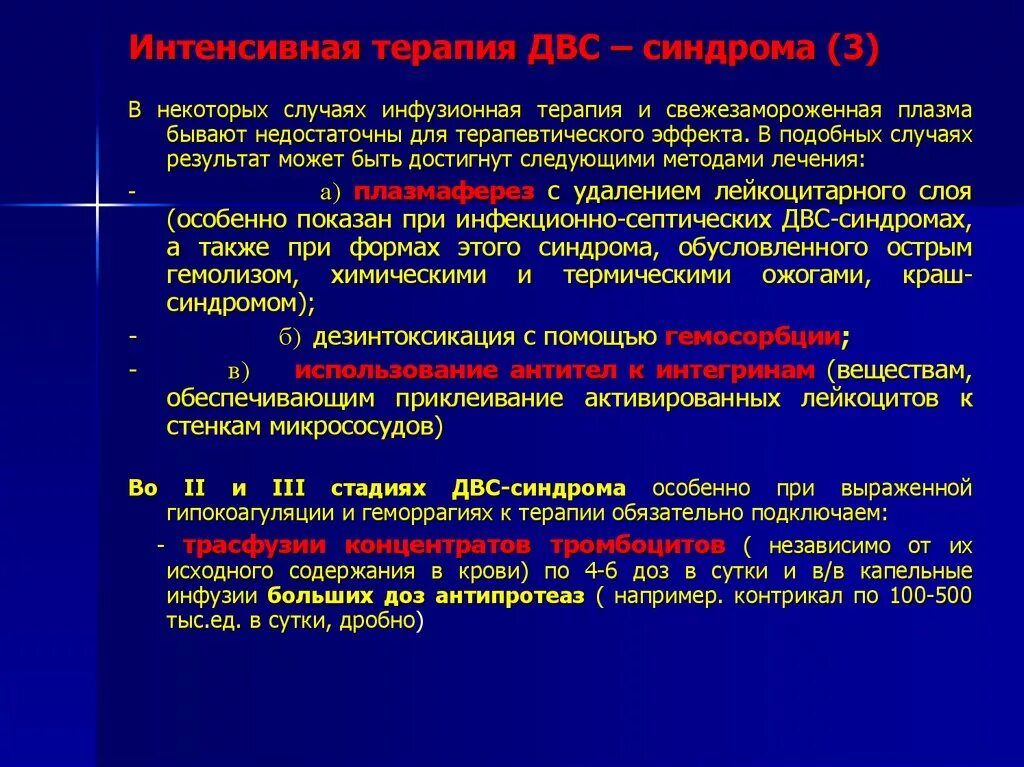 Интенсивная терапия ДВС – синдрома (3)

В некоторых случаях инфузионная терапия и свежезамороженная плазма бывают недостаточны для терапевтического эффекта. В подобных случаях результат может быть достигнут следующими методами лечения:

- а) плазмаферез с удалением лейкоцитарного слоя (особенно показан при инфекционно-септических ДВС-синдромах, а также при формах этого синдрома, обусловленного острым гемолизом, химическими и термическими ожогами, краш-синдромом);

- б) дезинтоксикация с помощью гемосорбции;

- в) использование антител к интегринам (веществам, обеспечивающим приклеивание активированных лейкоцитов к стенкам микрососудов)

Во II и III стадиях ДВС-синдрома особенно при выраженной гипокоагуляции и геморрагиях к терапии обязательно подключаем:

- трасфузии концентратов тромбоцитов ( независимо от их исходного содержания в крови) по 4-6 доз в сутки и в/в капельные инфузии больших доз антипротеаз ( например. контрикал по 100-500 тыс.ед. в сутки, дробно)